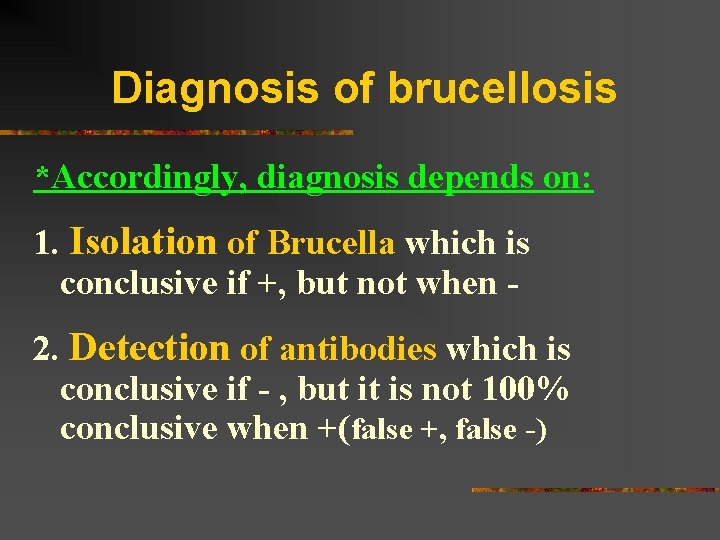 Diagnosis of brucellosis

*Accordingly, diagnosis depends on:

1. Isolation of Brucella which is conclusive if +, but not when -

2. Detection of antibodies which is conclusive if - , but it is not 100% conclusive when +(false +, false -)